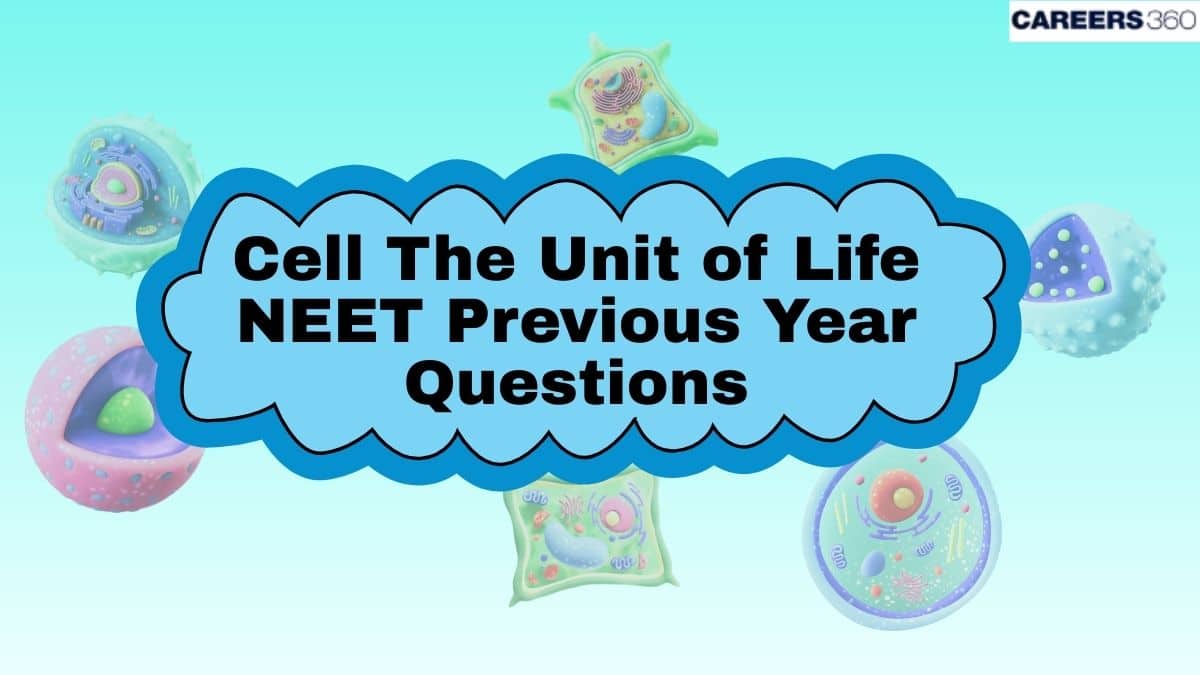 CAREERS360

Cell The Unit of Life NEET Previous Year Questions